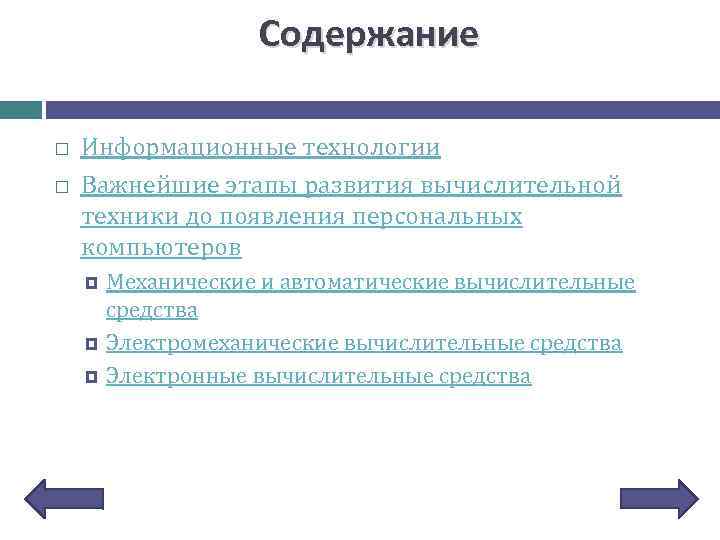 Содержание

Информационные технологии

Важнейшие этапы развития вычислительной техники до появления персональных компьютеров

Механические и автоматические вычислительные средства

Электромеханические вычислительные средства

Электронные вычислительные средства